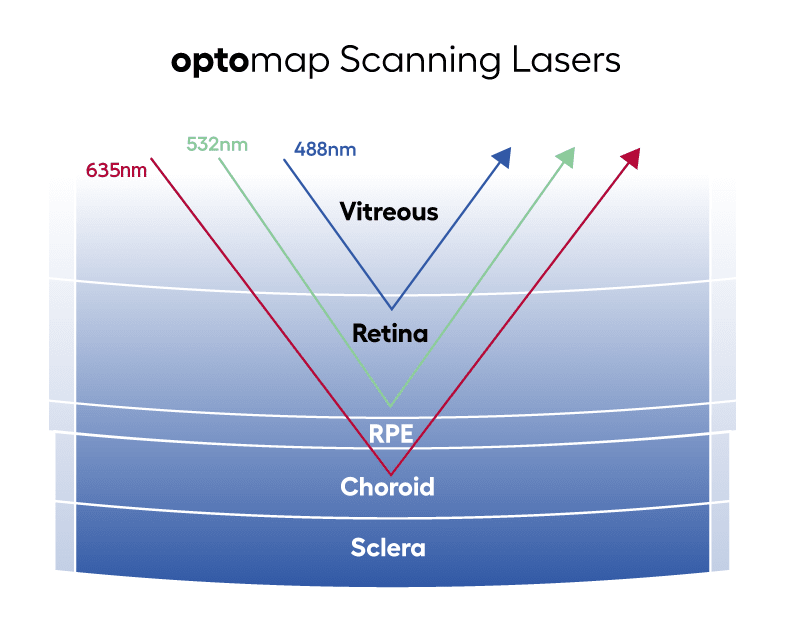 optomap Scanning Lasers

635nm
532nm
488nm

Vitreous
Retina
RPE
Choroid
Sclera